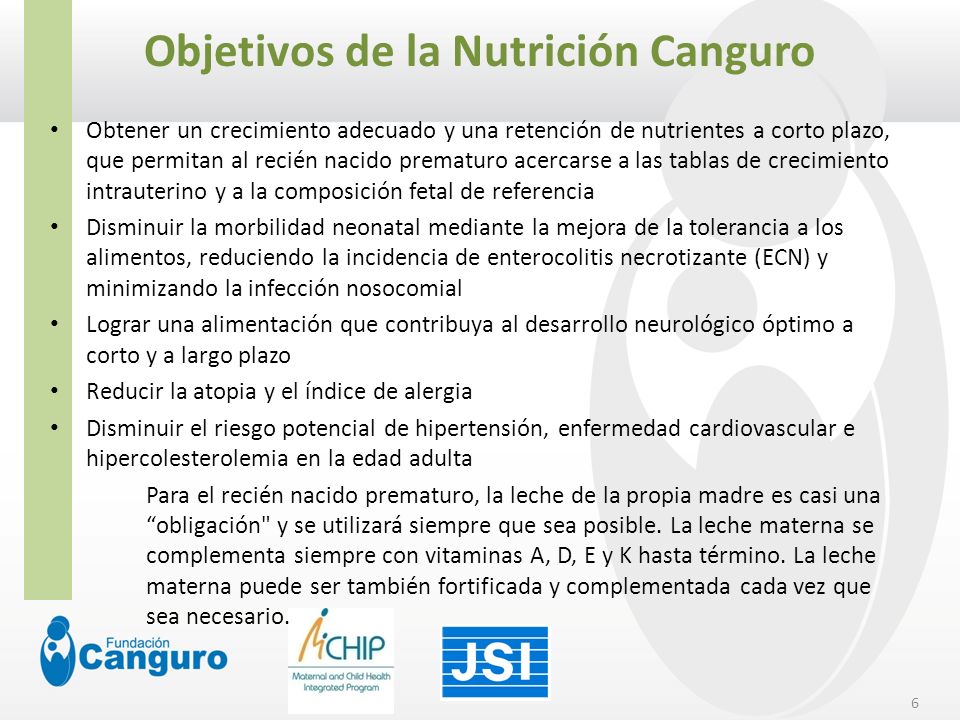 Objetivos de la Nutrición Canguro

• Obtener un crecimiento adecuado y una retención de nutrientes a corto plazo, que permitan al recién nacido prematuro acercarse a las tablas de crecimiento intrauterino y a la composición fetal de referencia

• Disminuir la morbilidad neonatal mediante la mejora de la tolerancia a los alimentos, reduciendo la incidencia de enterocolitis necrotizante (ECN) y minimizando la infección nosocomial

• Lograr una alimentación que contribuya al desarrollo neurológico óptimo a corto y a largo plazo

• Reducir la atopia y el índice de alergia

• Disminuir el riesgo potencial de hipertensión, enfermedad cardiovascular e hipercolesterolemia en la edad adulta

Para el recién nacido prematuro, la leche de la propia madre es casi una “obligación" y se utilizará siempre que sea posible. La leche materna se complementa siempre con vitaminas A, D, E y K hasta término. La leche materna puede ser también fortificada y complementada cada vez que sea necesario.

Fundación Canguro

MCHIP Maternal and Child Health Integrated Program

JSI

6